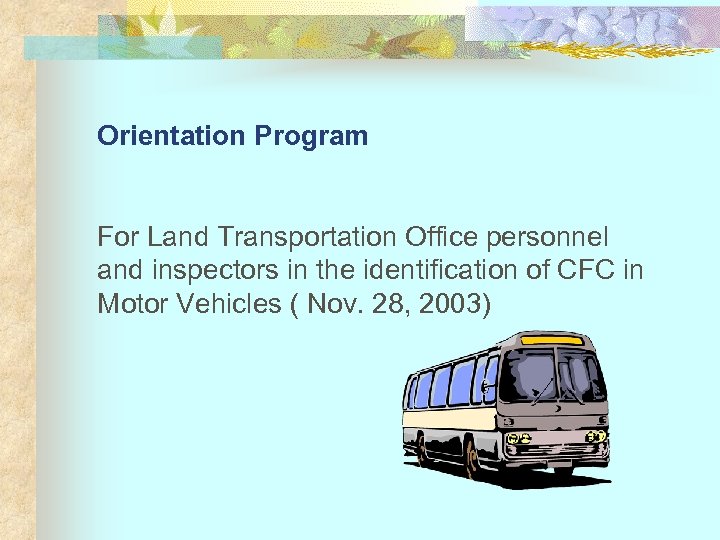 Orientation Program

For Land Transportation Office personnel and inspectors in the identification of CFC in Motor Vehicles ( Nov. 28, 2003)